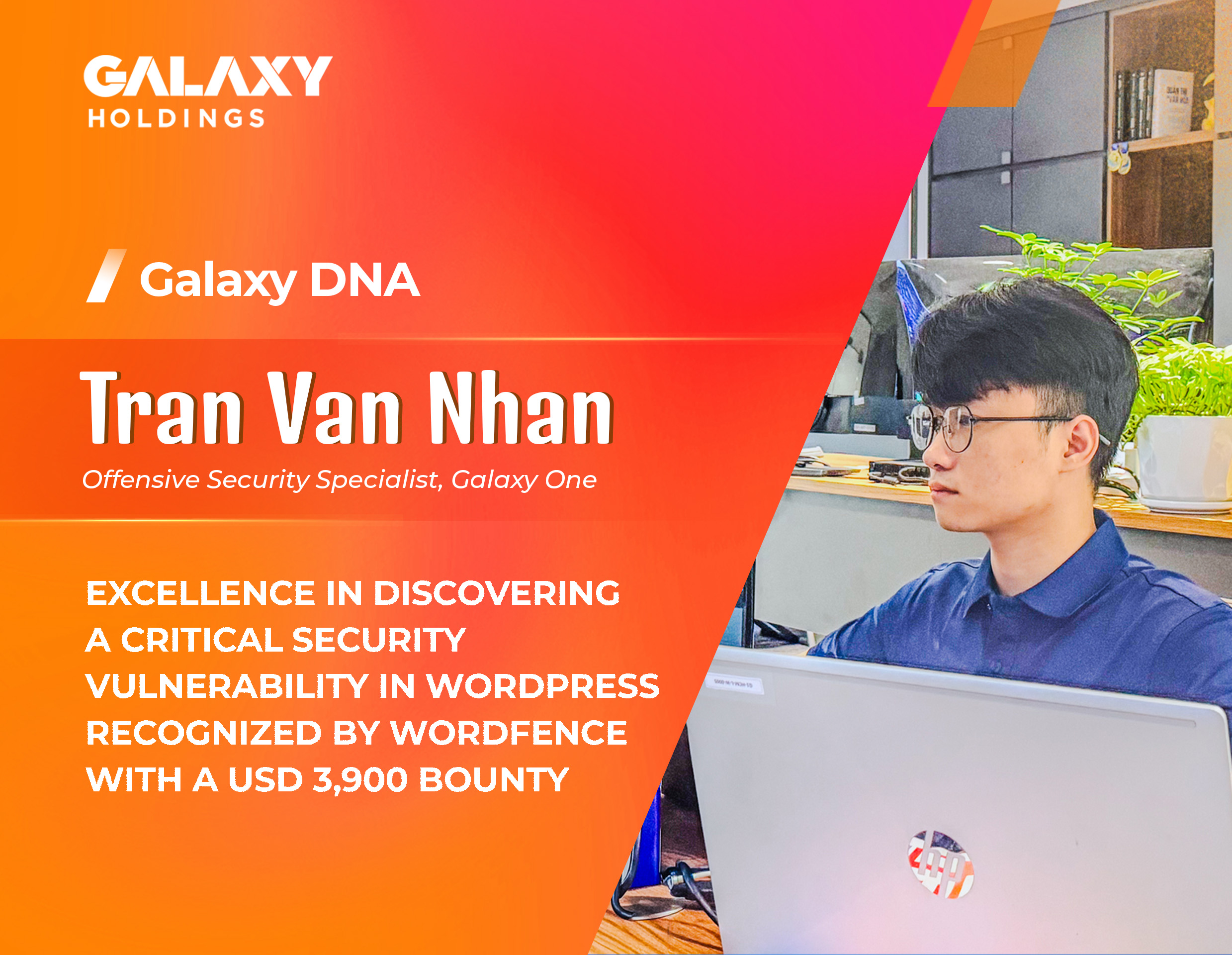 GALAXY
HOLDINGS

/ Galaxy DNA

Tran Van Nhan

Offensive Security Specialist, Galaxy One

EXCELLENCE IN DISCOVERING A CRITICAL SECURITY VULNERABILITY IN WORDPRESS RECOGNIZED BY WORDFENCE WITH A USD 3,900 BOUNTY